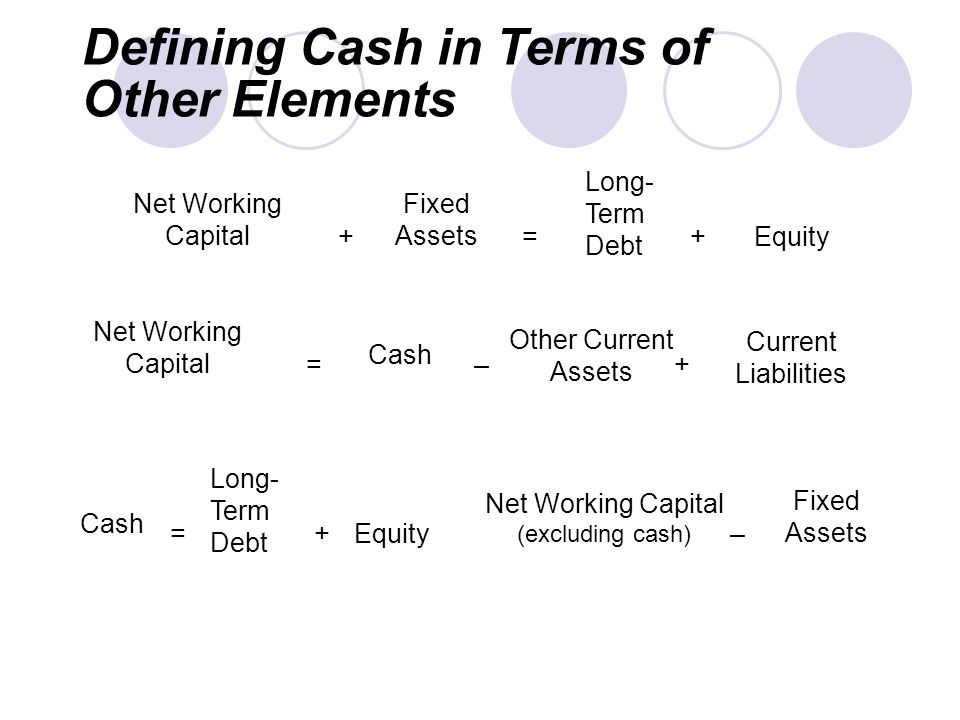 Defining Cash in Terms of Other Elements

Net Working Capital + Fixed Assets = Long-Term Debt + Equity

Net Working Capital = Cash – Other Current Assets + Current Liabilities

Cash = Long-Term Debt + Equity Net Working Capital (excluding cash) – Fixed Assets